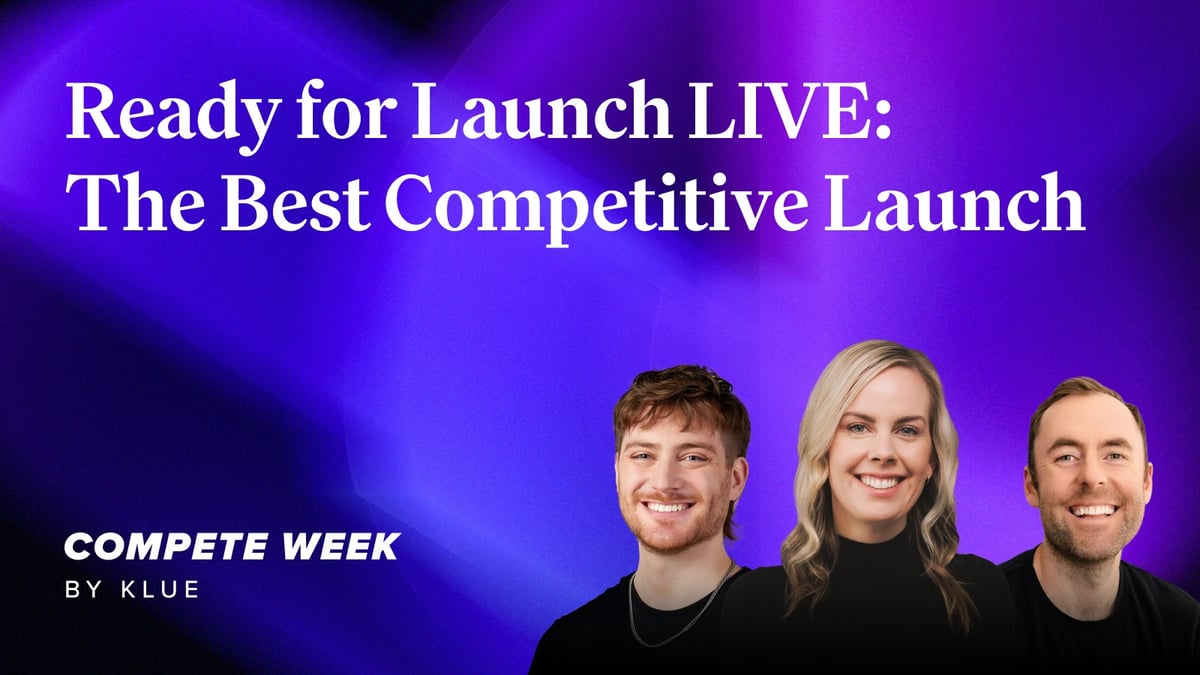 Ready for Launch LIVE: The Best Competitive Launch

COMPETE WEEK
BY KLUE